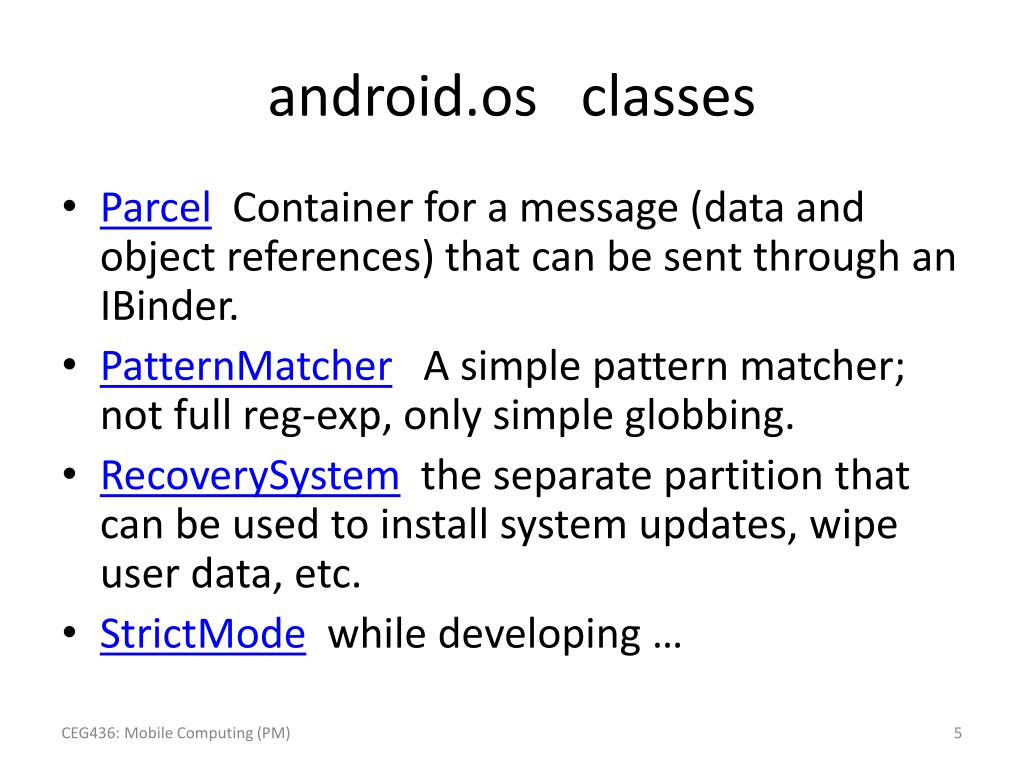 android.os classes

• Parcel Container for a message (data and object references) that can be sent through an IBinder.
• PatternMatcher A simple pattern matcher; not full reg-exp, only simple globbing.
• RecoverySystem the separate partition that can be used to install system updates, wipe user data, etc.
• StrictMode while developing …

CEG436: Mobile Computing (PM)

5